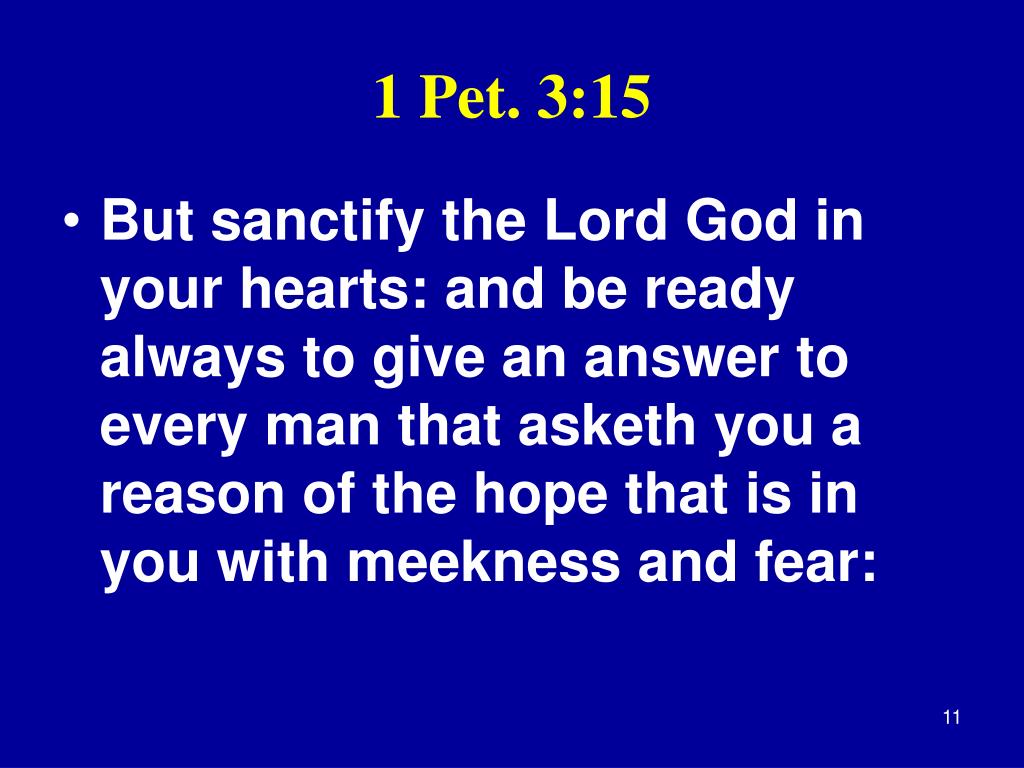 1 Pet. 3:15

• But sanctify the Lord God in your hearts: and be ready always to give an answer to every man that asketh you a reason of the hope that is in you with meekness and fear:

11